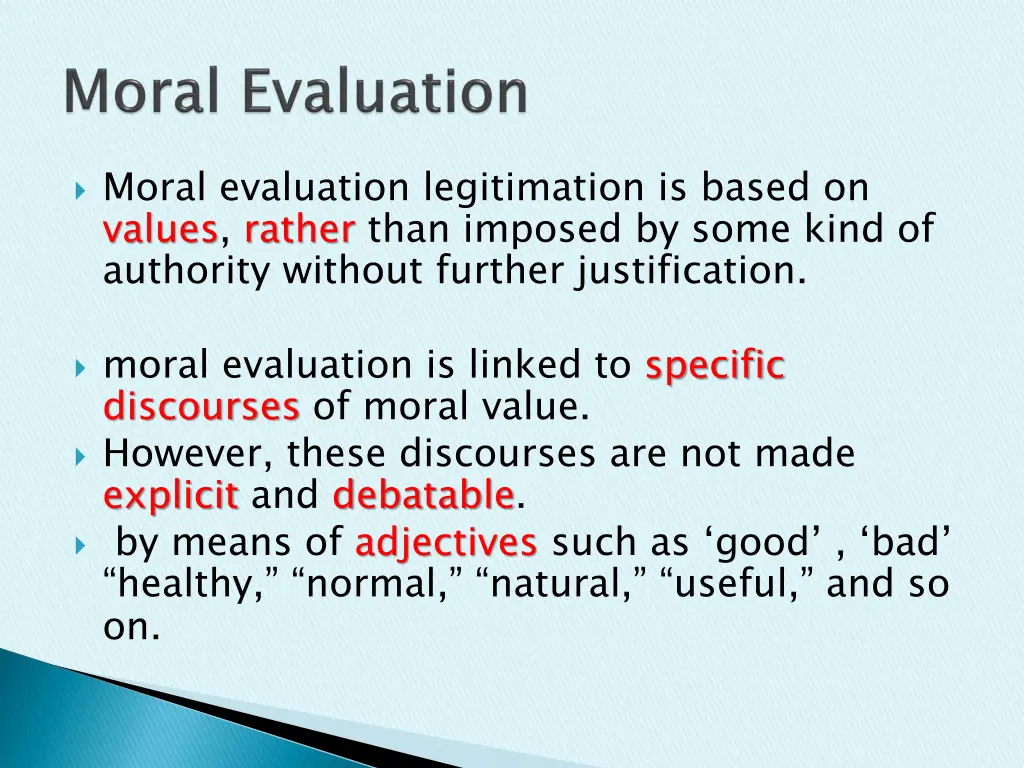 Moral Evaluation

Moral evaluation legitimation is based on values, rather than imposed by some kind of authority without further justification.

moral evaluation is linked to specific discourses of moral value.

However, these discourses are not made explicit and debatable.

by means of adjectives such as ‘good’ , ‘bad’ “healthy,” “normal,” “natural,” “useful,” and so on.